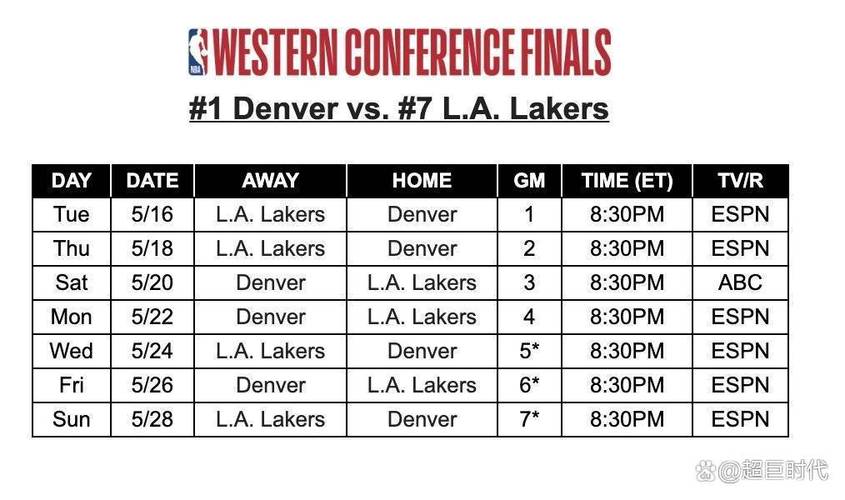 NBA WESTERN CONFERENCE FINALS

#1 Denver vs. #7 L.A. Lakers

| DAY | DATE | AWAY | HOME | GM | TIME (ET) | TV/R |
|---|---|---|---|---|---|---|
| Tue | 5/16 | L.A. Lakers | Denver | 1 | 8:30PM | ESPN |
| Thu | 5/18 | L.A. Lakers | Denver | 2 | 8:30PM | ESPN |
| Sat | 5/20 | Denver | L.A. Lakers | 3 | 8:30PM | ABC |
| Mon | 5/22 | Denver | L.A. Lakers | 4 | 8:30PM | ESPN |
| Wed | 5/24 | L.A. Lakers | Denver | 5* | 8:30PM | ESPN |
| Fri | 5/26 | Denver | L.A. Lakers | 6* | 8:30PM | ESPN |
| Sun | 5/28 | L.A. Lakers | Denver | 7* | 8:30PM | ESPN |

@超巨时代